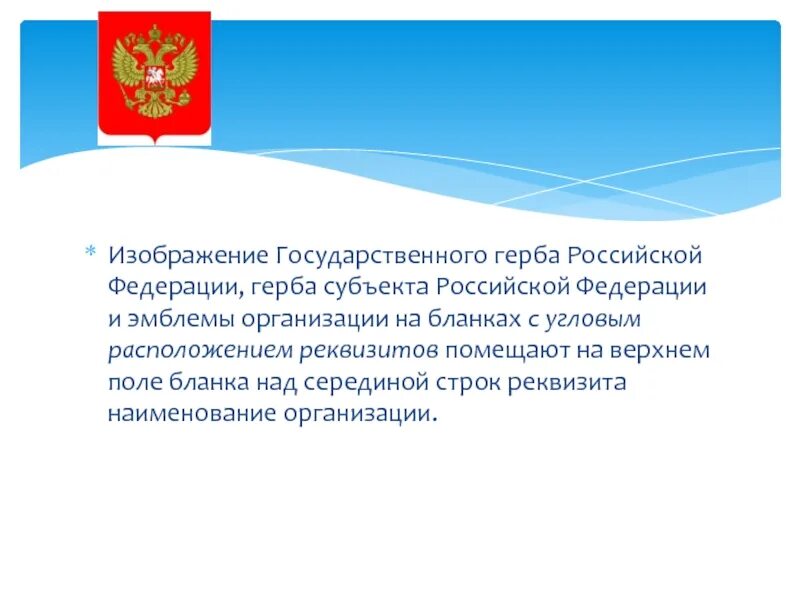 * Изображение Государственного герба Российской Федерации, герба субъекта Российской Федерации и эмблемы организации на бланках с угловым расположением реквизитов помещают на верхнем поле бланка над серединой строк реквизита наименование организации.